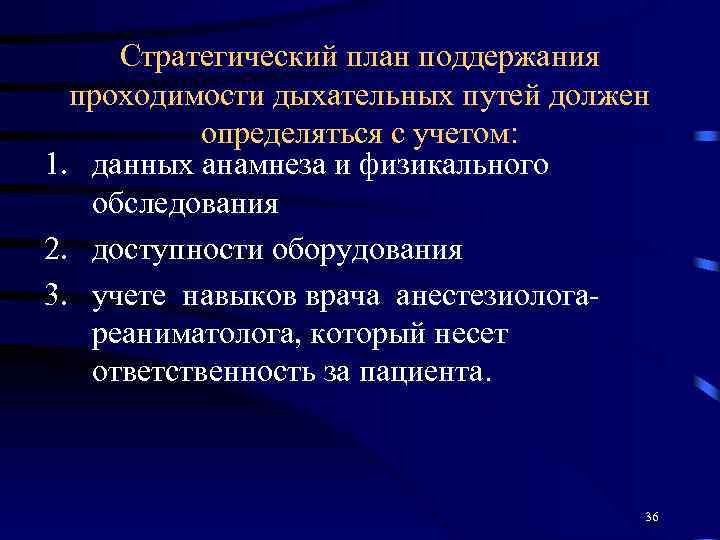 Стратегический план поддержания проходимости дыхательных путей должен определяться с учетом:

1. данных анамнеза и физикального обследования
2. доступности оборудования
3. учете навыков врача анестезиолога-реаниматолога, который несет ответственность за пациента.

36